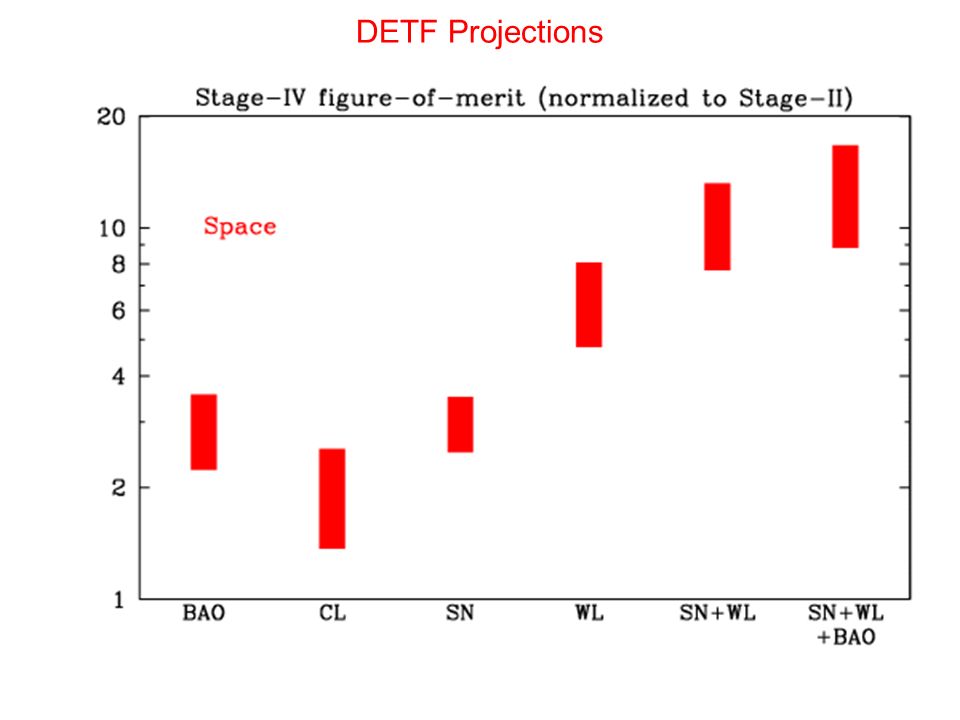 DETF Projections

Stage-IV figure-of-merit (normalized to Stage-II)

20
10
8
6
4
2
1

Space

BAO
CL
SN
WL
SN+WL
SN+WL +BAO